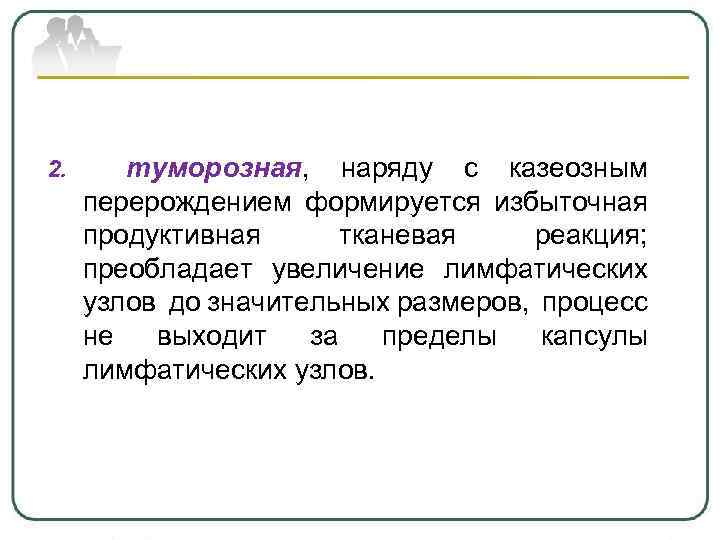 2. туморозная, наряду с казеозным перерождением формируется избыточная продуктивная тканевая реакция; преобладает увеличение лимфатических узлов до значительных размеров, процесс не выходит за пределы капсулы лимфатических узлов.